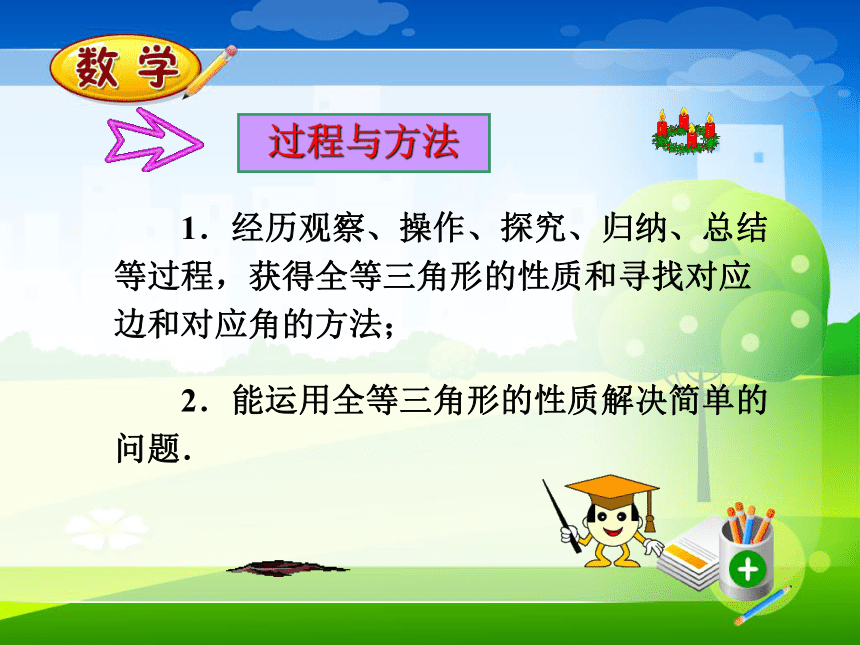 数学

过程与方法

1．经历观察、操作、探究、归纳、总结等过程，获得全等三角形的性质和寻找对应边和对应角的方法；

2．能运用全等三角形的性质解决简单的问题．